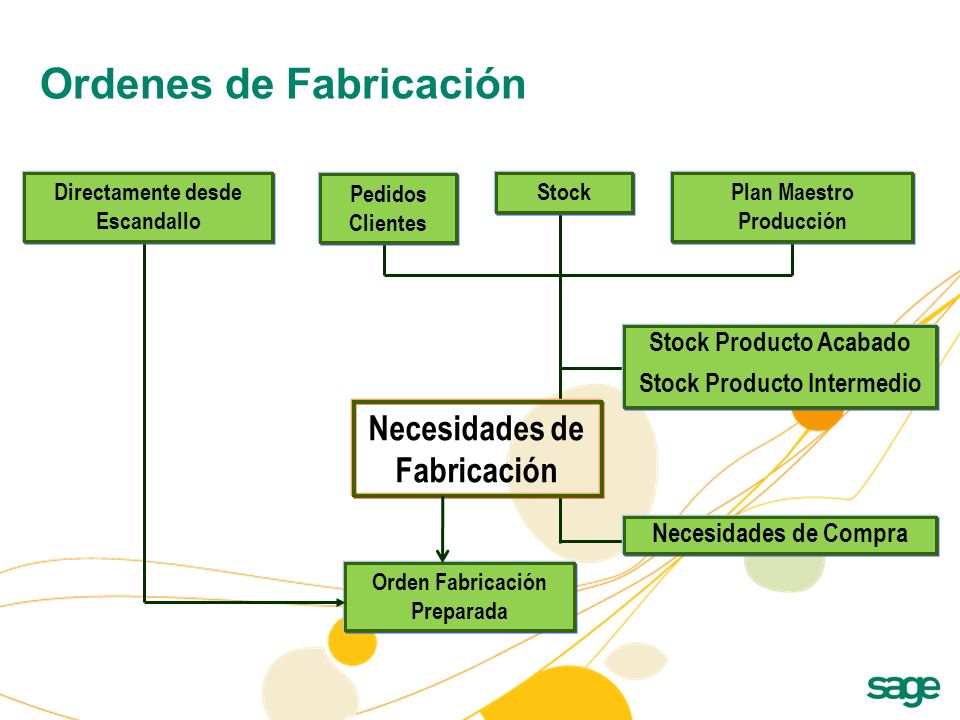 Ordenes de Fabricación

Directamente desde Escandallo

Pedidos Clientes

Stock

Plan Maestro Producción

Stock Producto Acabado

Stock Producto Intermedio

Necesidades de Fabricación

Necesidades de Compra

Orden Fabricación Preparada

sage